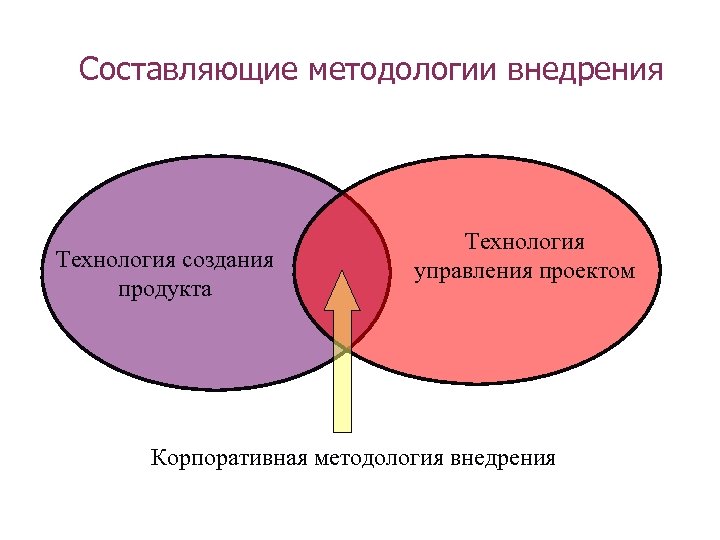 Составляющие методологии внедрения

Технология создания продукта

Технология управления проектом

Корпоративная методология внедрения